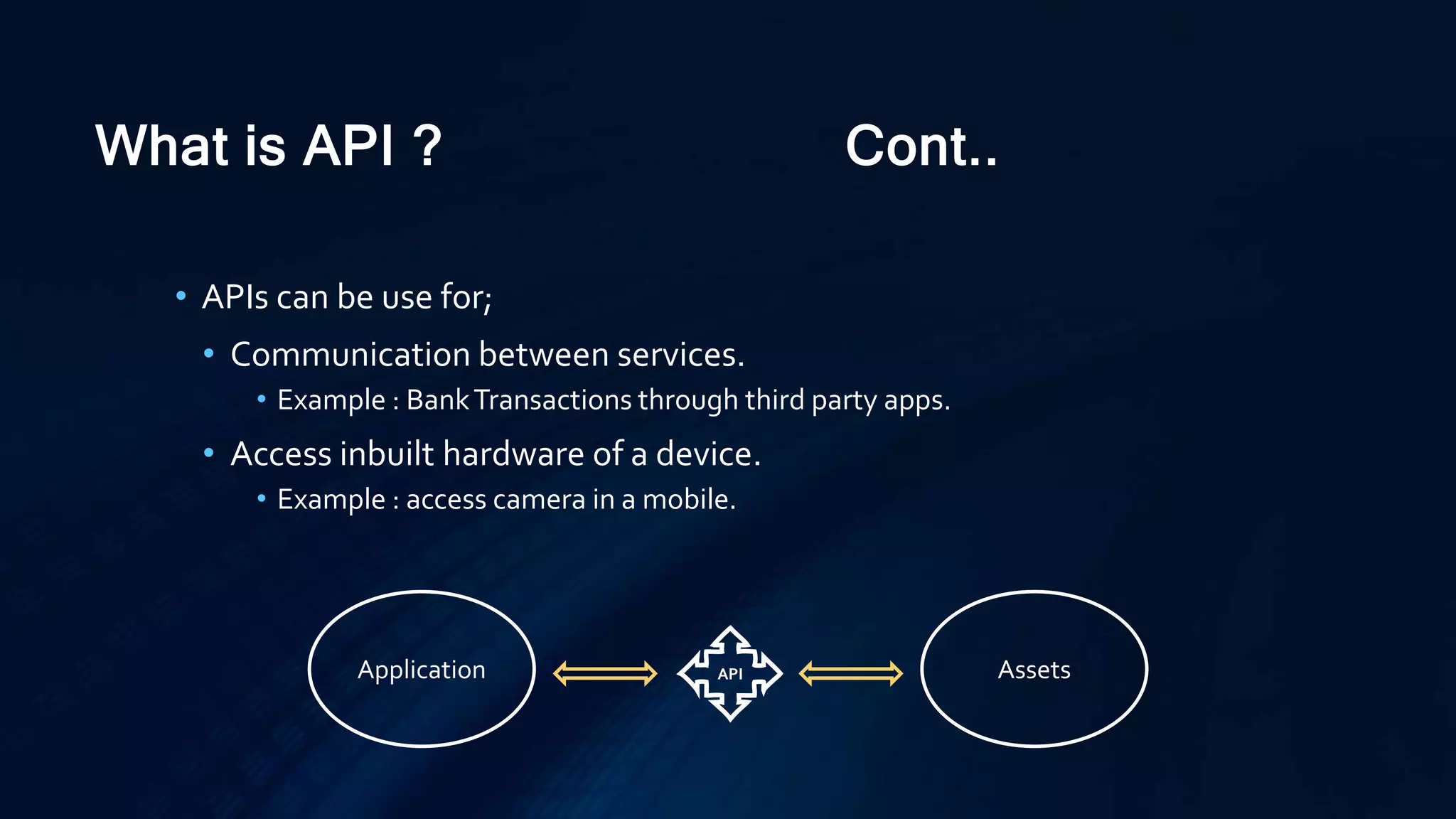 What is API ? Cont..

• APIs can be use for;
 • Communication between services.
  • Example : Bank Transactions through third party apps.
 • Access inbuilt hardware of a device.
  • Example : access camera in a mobile.

Application API Assets